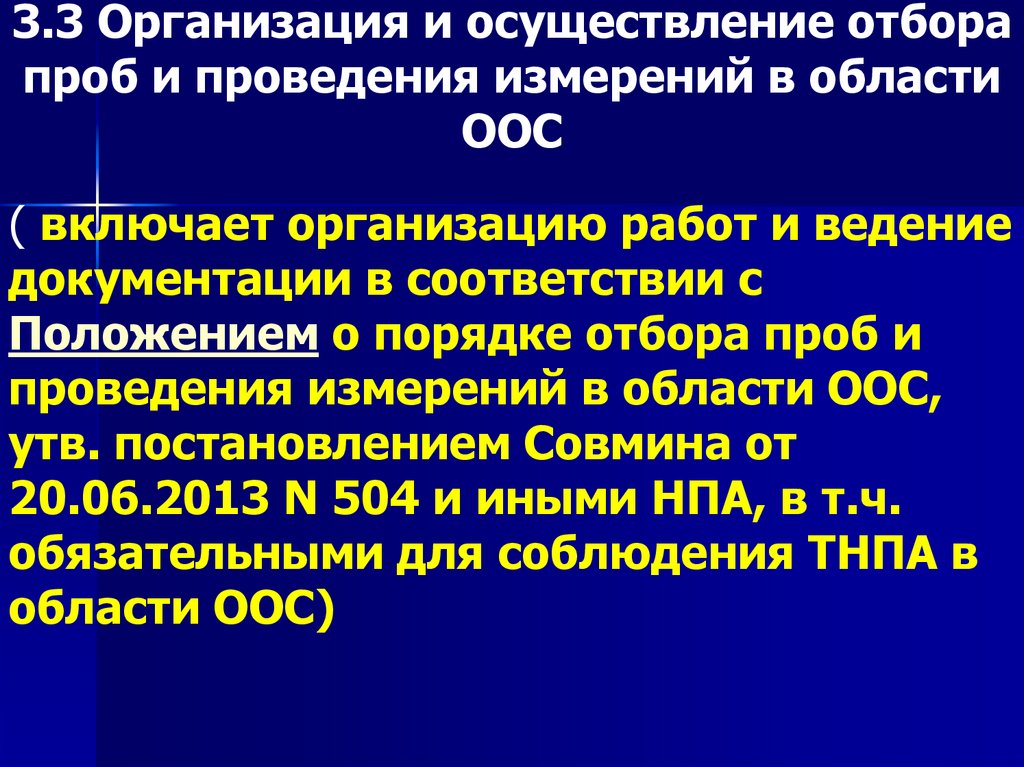 3.3 Организация и осуществление отбора проб и проведения измерений в области ООС

( включает организацию работ и ведение документации в соответствии с Положением о порядке отбора проб и проведения измерений в области ООС, утв. постановлением Совмина от 20.06.2013 N 504 и иными НПА, в т.ч. обязательными для соблюдения ТНПА в области ООС)